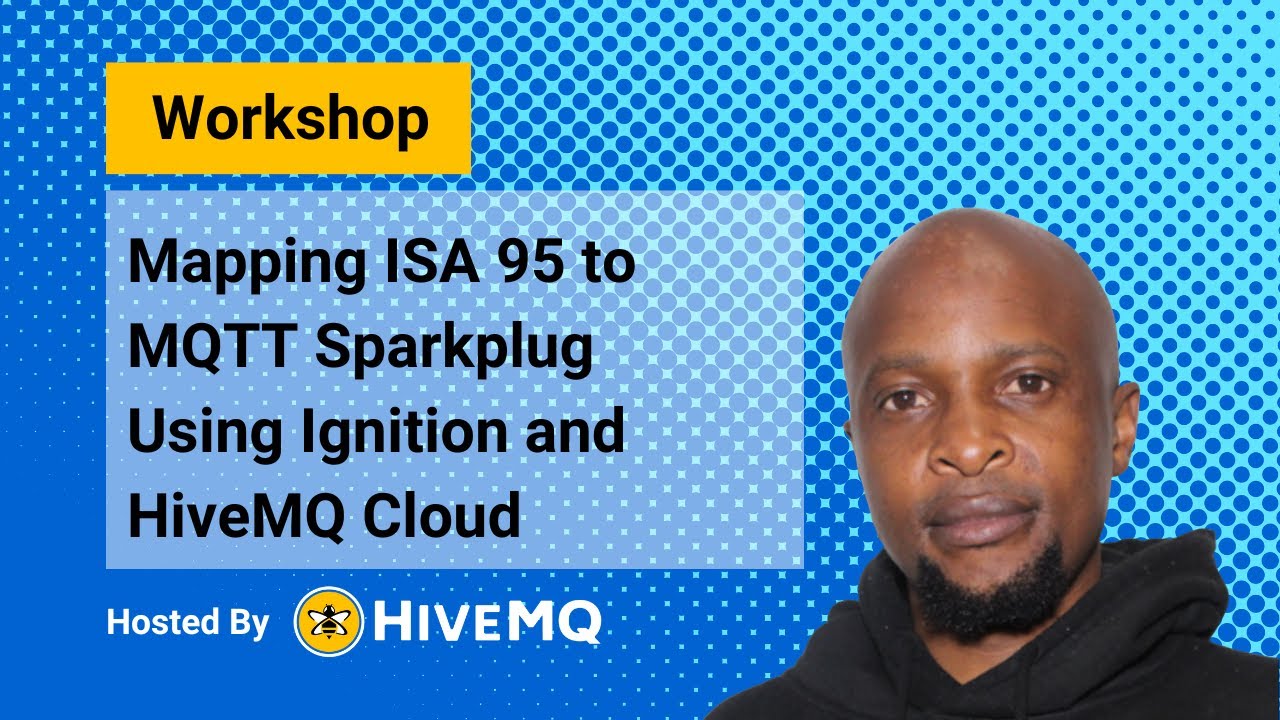 Workshop

Mapping ISA 95 to MQTT Sparkplug Using Ignition and HiveMQ Cloud

Hosted By HIVEMQ